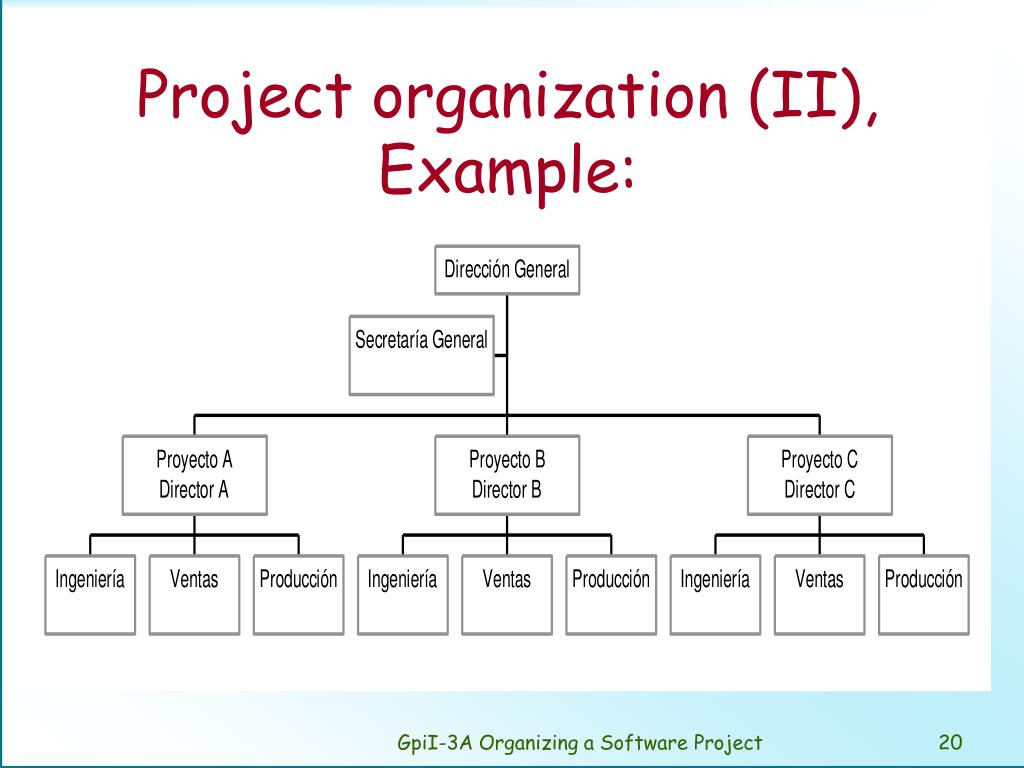 Project organization (II), Example:

Dirección General

Secretaría General

Proyecto A
Director A

Proyecto B
Director B

Proyecto C
Director C

Ingeniería

Ventas

Producción

Ingeniería

Ventas

Producción

Ingeniería

Ventas

Producción

GpiI-3A Organizing a Software Project

20